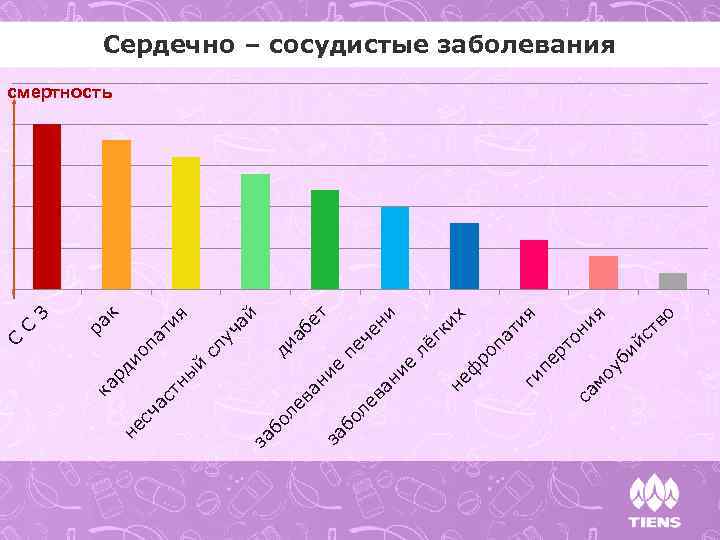 Сердечно – сосудистые заболевания

смертность

С С З
рак
кардиопатия
несчастный случай
диабет
заболевание печени
заболевание лёгких
нефропатия
гипертония
самоубийство

TIENS